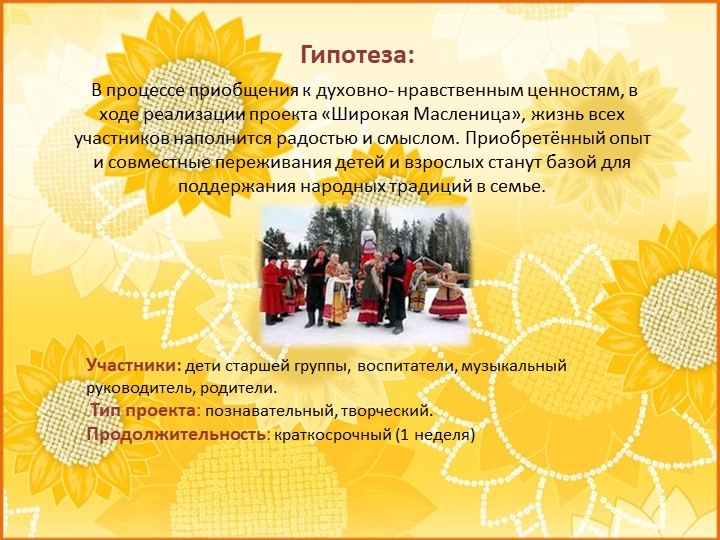 Гипотеза:

В процессе приобщения к духовно- нравственным ценностям, в ходе реализации проекта «Широкая Масленица», жизнь всех участников наполнится радостью и смыслом. Приобретённый опыт и совместные переживания детей и взрослых станут базой для поддержания народных традиций в семье.

Участники: дети старшей группы, воспитатели, музыкальный руководитель, родители.
Тип проекта: познавательный, творческий.
Продолжительность: краткосрочный (1 неделя)